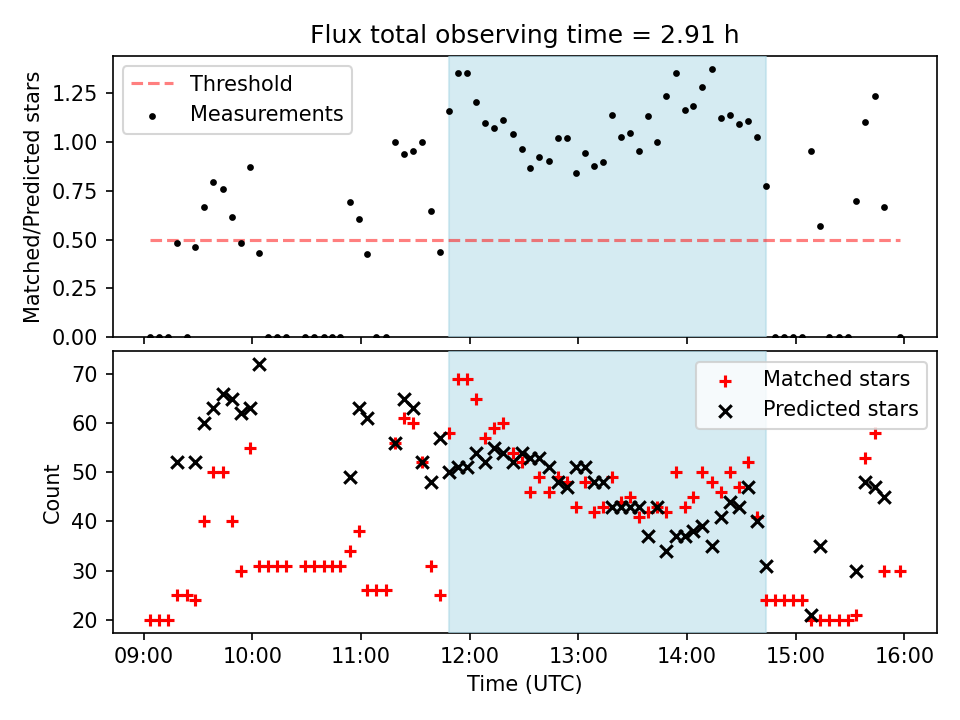 Flux total observing time = 2.91 h

Threshold
Measurements

Matched/Predicted stars

1.25
1.00
0.75
0.50
0.25
0.00

Matched stars
Predicted stars

Count

70
60
50
40
30
20

09:00
10:00
11:00
12:00
13:00
14:00
15:00
16:00

Time (UTC)